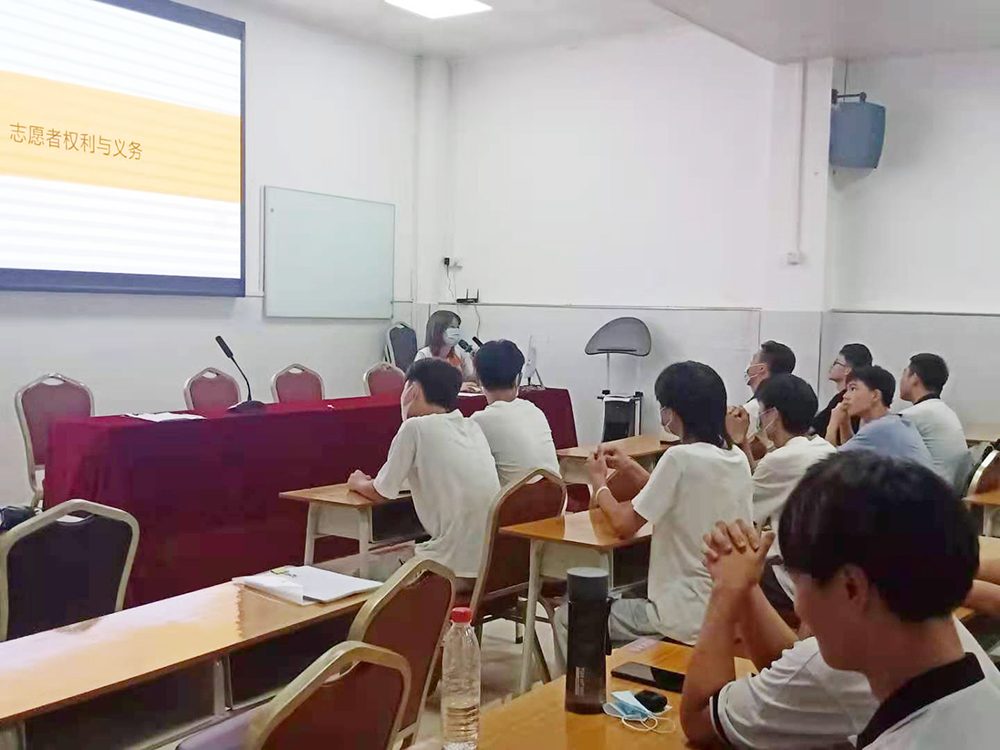 志愿者权利与义务